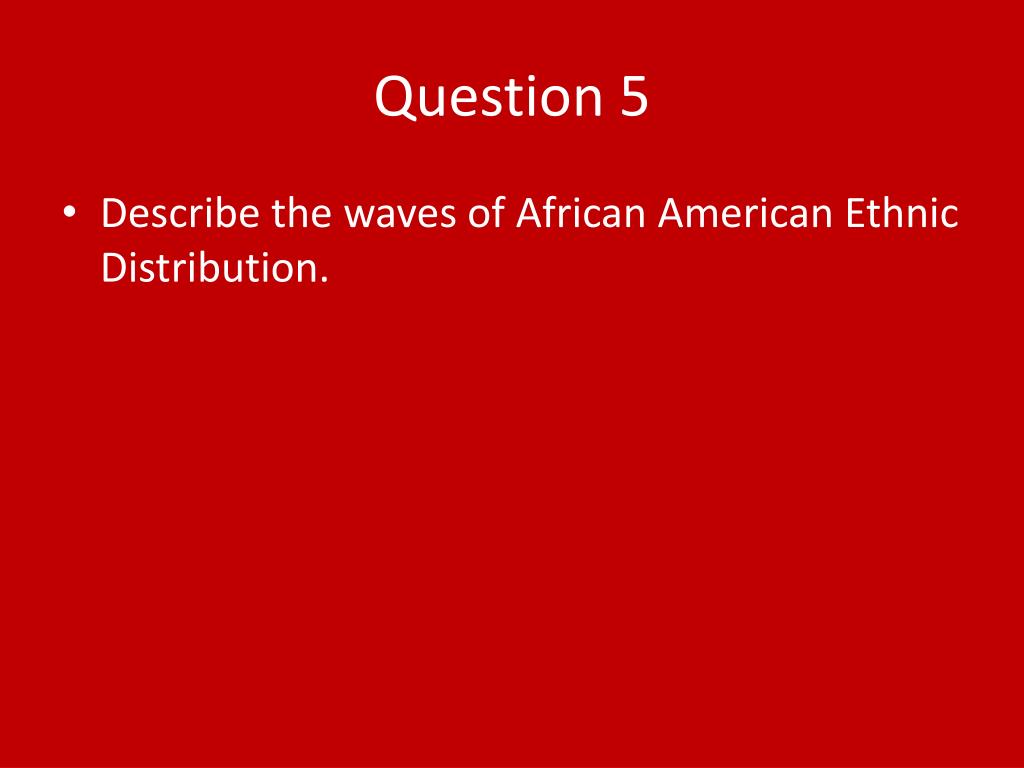 Question 5

• Describe the waves of African American Ethnic Distribution.